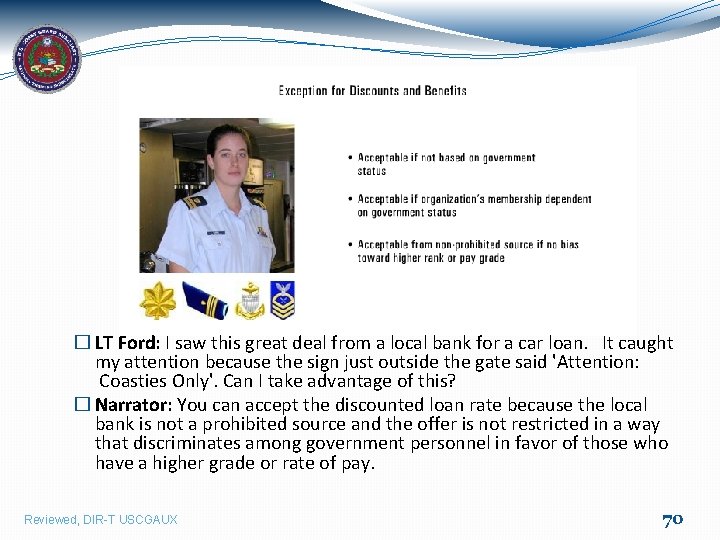 Exception for Discounts and Benefits

• Acceptable if not based on government status

• Acceptable if organization's membership dependent on government status

• Acceptable from non-prohibited source if no bias toward higher rank or pay grade

☐ **LT Ford:** I saw this great deal from a local bank for a car loan. It caught my attention because the sign just outside the gate said 'Attention: Coasties Only'. Can I take advantage of this?

☐ **Narrator:** You can accept the discounted loan rate because the local bank is not a prohibited source and the offer is not restricted in a way that discriminates among government personnel in favor of those who have a higher grade or rate of pay.

Reviewed, DIR-T USCGAUX

70